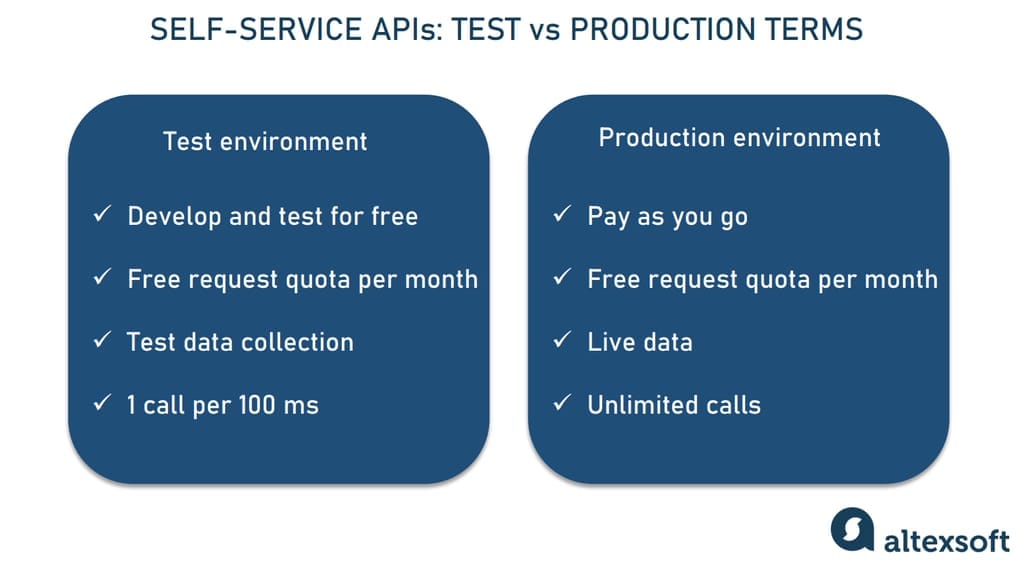 SELF-SERVICE APIs: TEST vs PRODUCTION TERMS

Test environment

✓ Develop and test for free

✓ Free request quota per month

✓ Test data collection

✓ 1 call per 100 ms

Production environment

✓ Pay as you go

✓ Free request quota per month

✓ Live data

✓ Unlimited calls

altexsoft